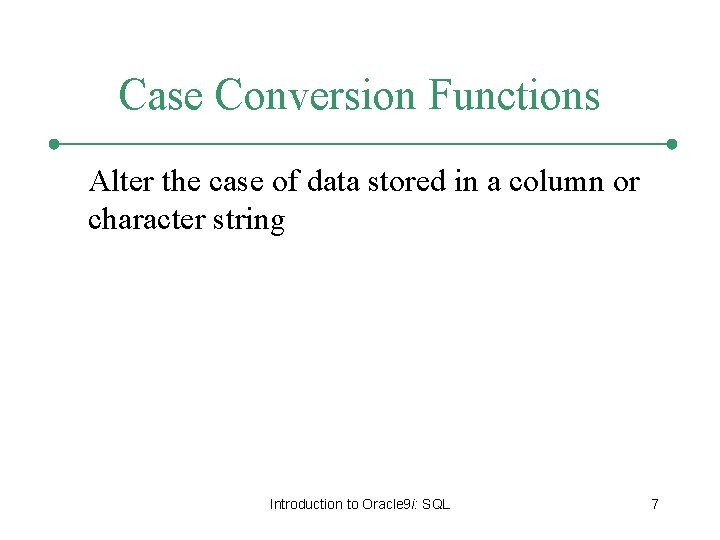 Case Conversion Functions

Alter the case of data stored in a column or character string

Introduction to Oracle9i: SQL

7